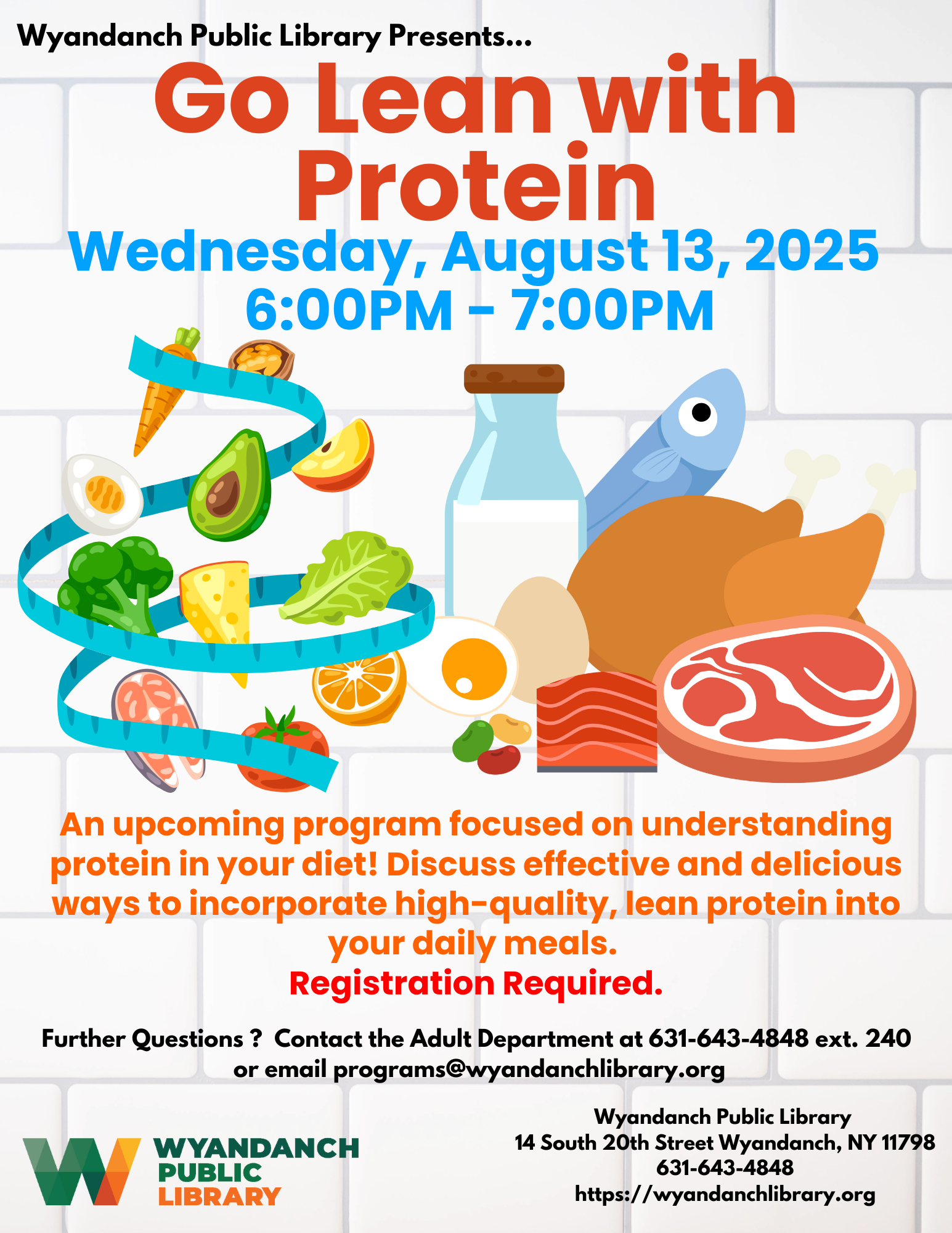 Wyandanch Public Library Presents...

Go Lean with Protein

Wednesday, August 13, 2025
6:00PM - 7:00PM

An upcoming program focused on understanding protein in your diet! Discuss effective and delicious ways to incorporate high-quality, lean protein into your daily meals.
Registration Required.

Further Questions ? Contact the Adult Department at 631-643-4848 ext. 240 or email programs@wyandanchlibrary.org

WYANDANCH PUBLIC LIBRARY

Wyandanch Public Library
14 South 20th Street Wyandanch, NY 11798
631-643-4848
https://wyandanchlibrary.org